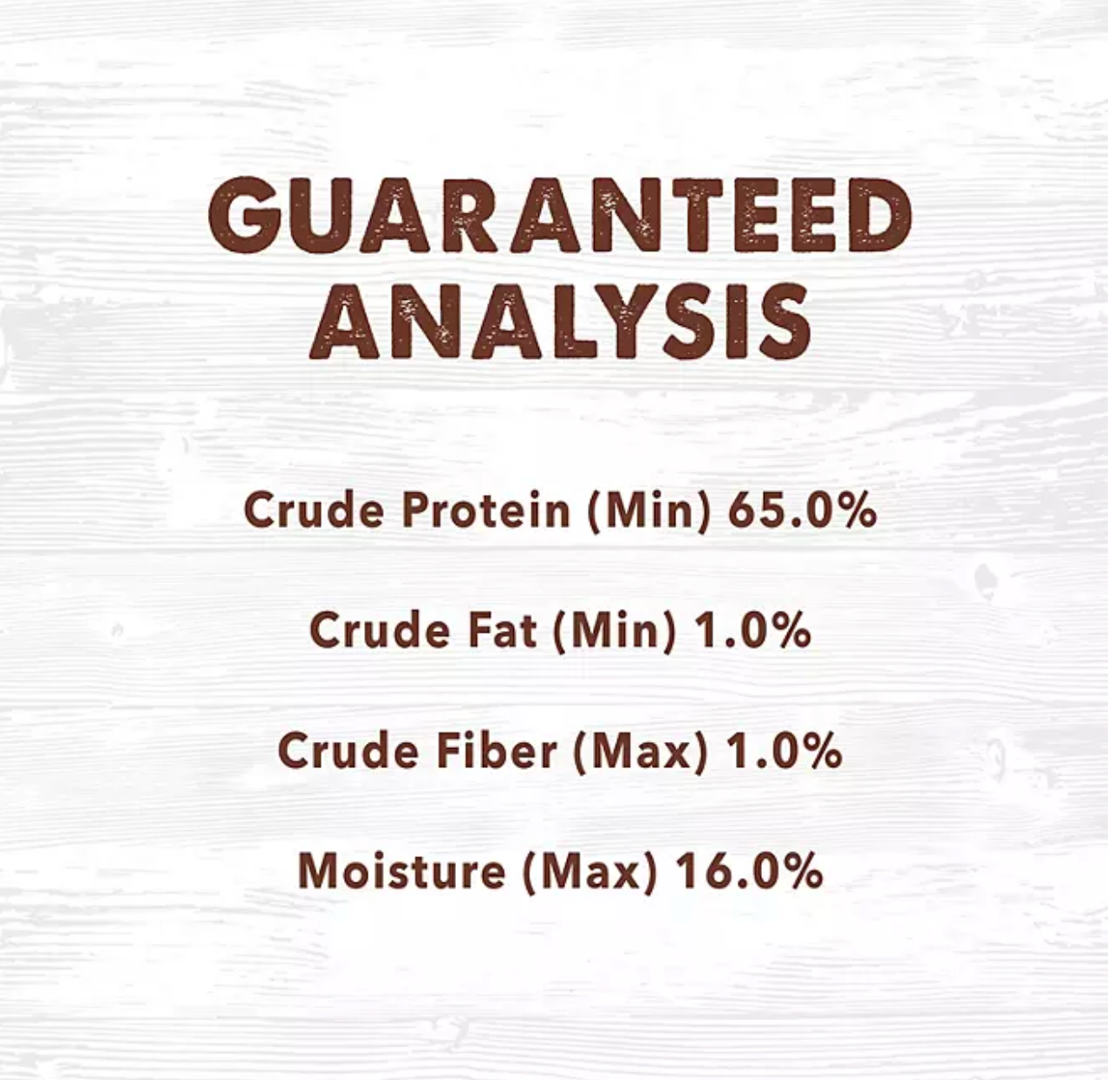 GUARANTEED ANALYSIS

Crude Protein (Min) 65.0%

Crude Fat (Min) 1.0%

Crude Fiber (Max) 1.0%

Moisture (Max) 16.0%